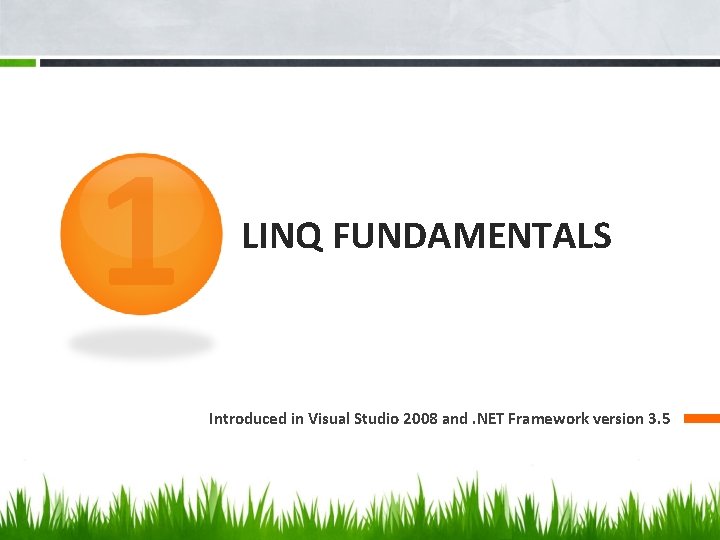 1

LINQ FUNDAMENTALS

Introduced in Visual Studio 2008 and .NET Framework version 3.5